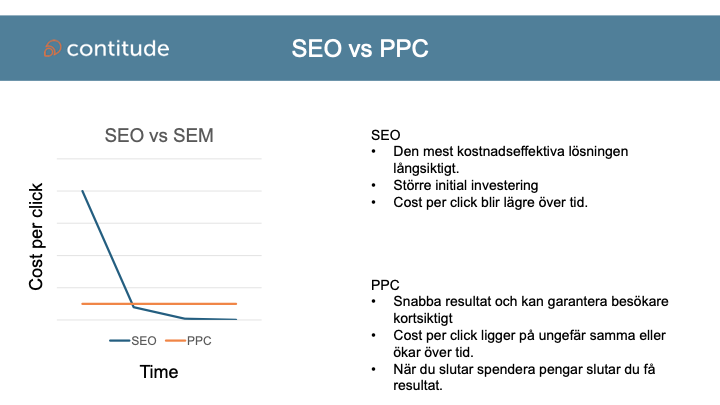 contitude

SEO vs PPC

SEO vs SEM

Cost per click

SEO
PPC

Time

SEO
• Den mest kostnadseffektiva lösningen långsiktigt.
• Större initial investering
• Cost per click blir lägre över tid.

PPC
• Snabba resultat och kan garantera besökare kortsiktigt
• Cost per click ligger på ungefär samma eller ökar över tid.
• När du slutar spendera pengar slutar du få resultat.